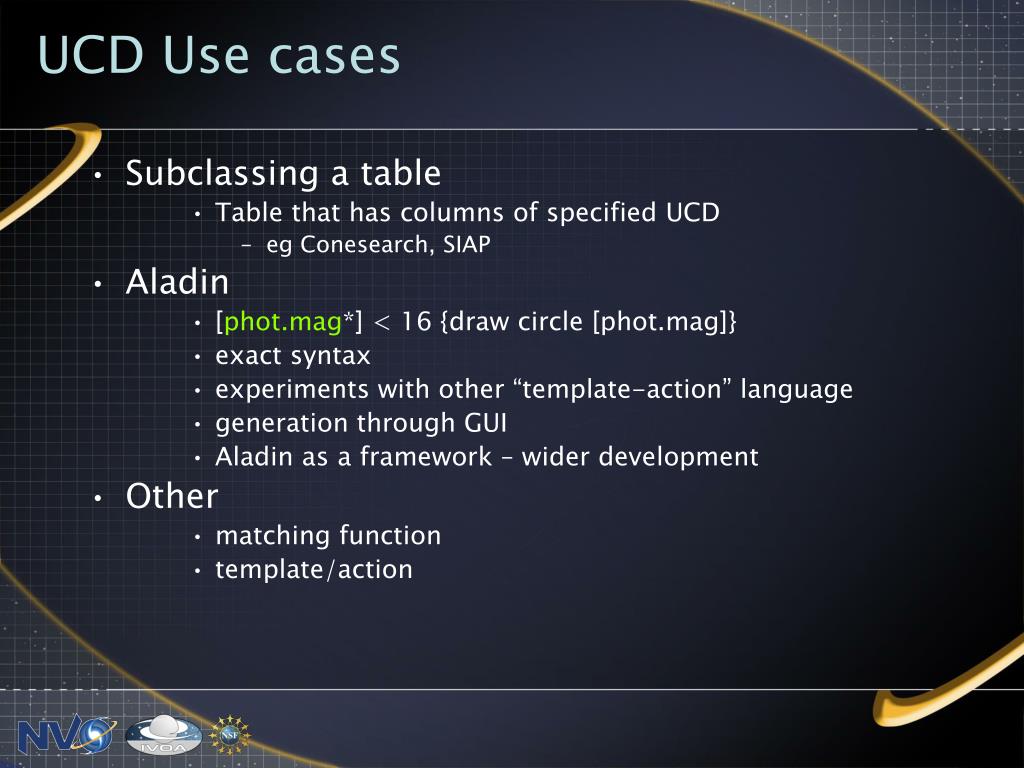 UCD Use cases

• Subclassing a table
• Table that has columns of specified UCD
– eg Conesearch, SIAP
• Aladin
• [phot.mag*] < 16 {draw circle [phot.mag]}
• exact syntax
• experiments with other “template-action” language
• generation through GUI
• Aladin as a framework – wider development
• Other
• matching function
• template/action

NVO IVOA NSF